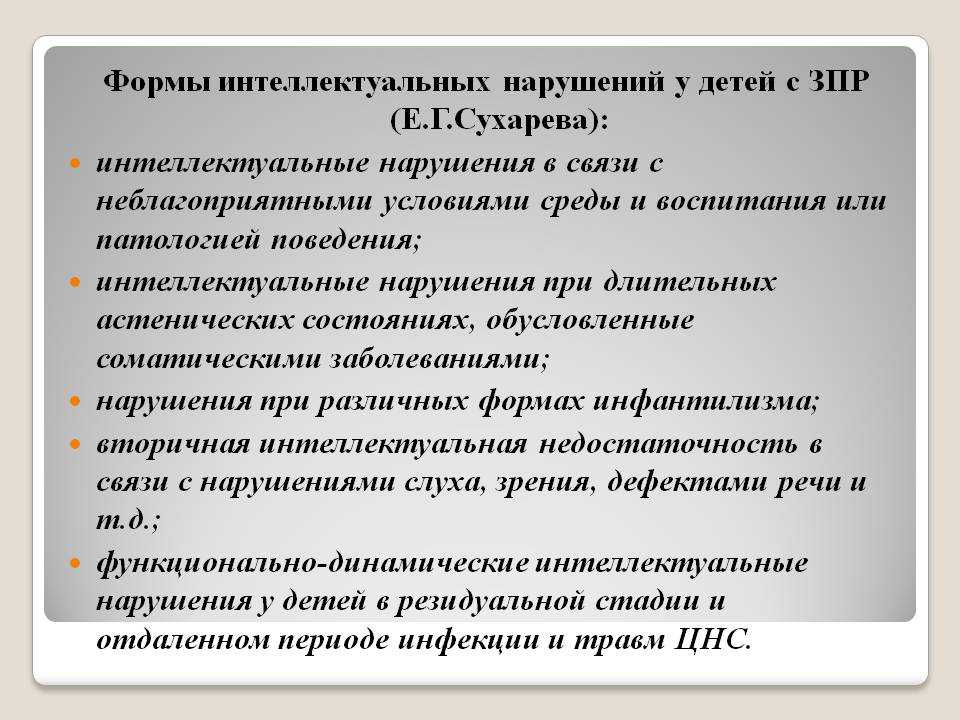 Формы интеллектуальных нарушений у детей с ЗПР (Е.Г.Сухарева):

интеллектуальные нарушения в связи с неблагоприятными условиями среды и воспитания или патологией поведения;

интеллектуальные нарушения при длительных астенических состояниях, обусловленные соматическими заболеваниями;

нарушения при различных формах инфантилизма;

вторичная интеллектуальная недостаточность в связи с нарушениями слуха, зрения, дефектами речи и т.д.;

функционально-динамические интеллектуальные нарушения у детей в резидуальной стадии и отдаленном периоде инфекции и травм ЦНС.